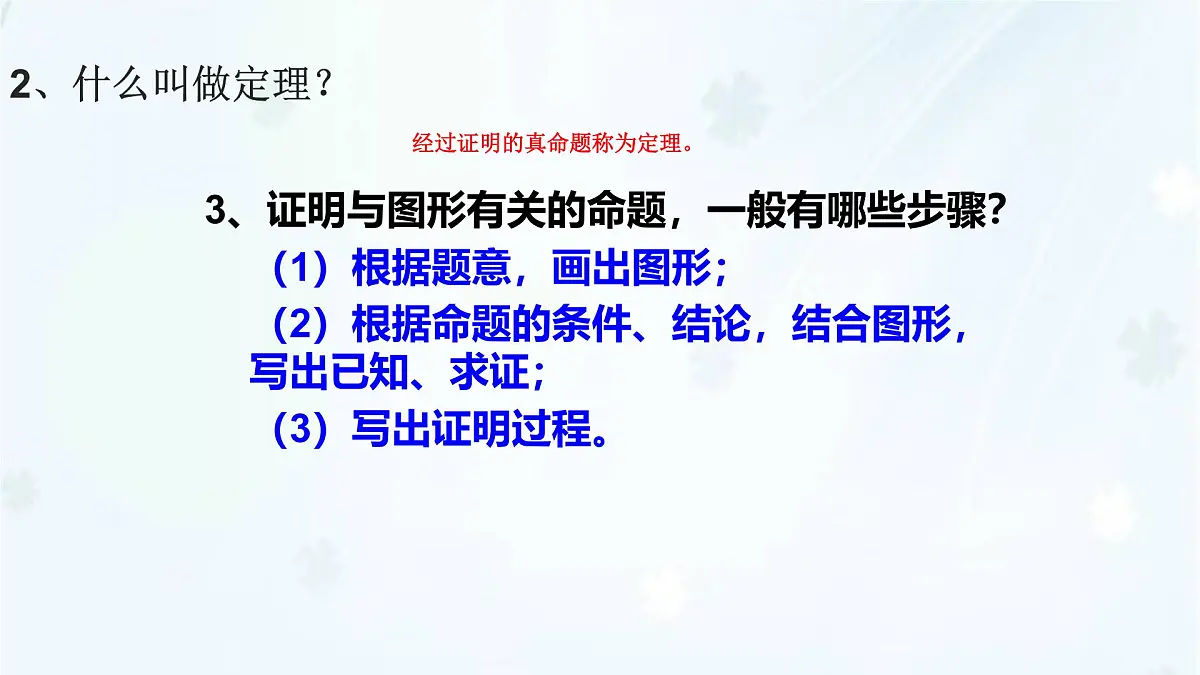 2、什么叫做定理？

经过证明的真命题称为定理。

3、证明与图形有关的命题，一般有哪些步骤?

（1）根据题意，画出图形；

（2）根据命题的条件、结论，结合图形，写出已知、求证；

（3）写出证明过程。